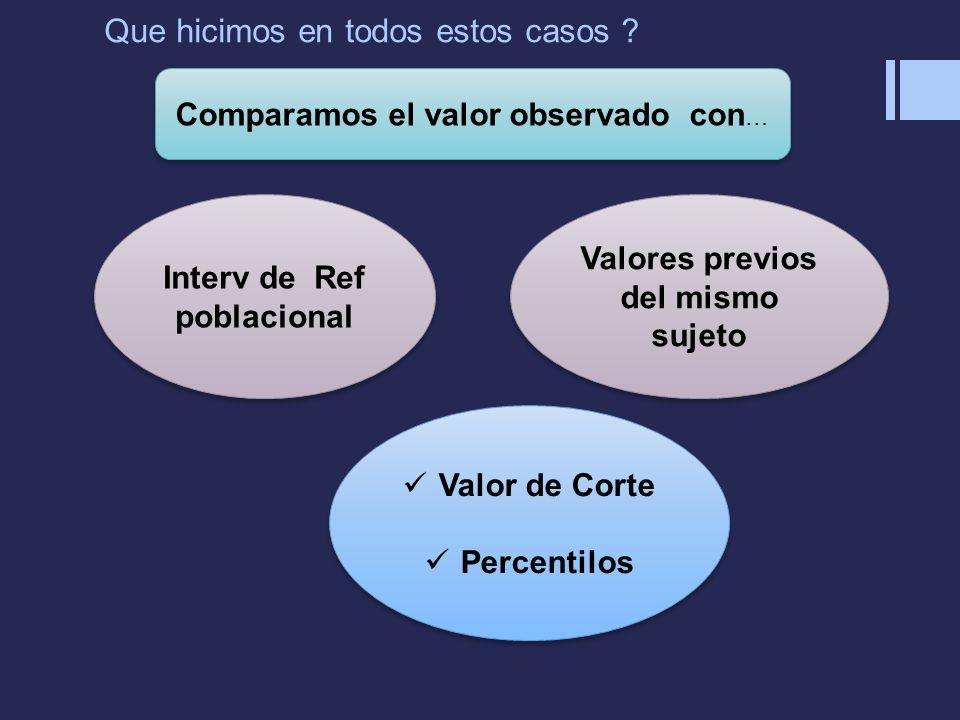 Que hicimos en todos estos casos ?

Comparamos el valor observado con...

Interv de Ref poblacional

Valores previos del mismo sujeto

✓ Valor de Corte

✓ Percentilos